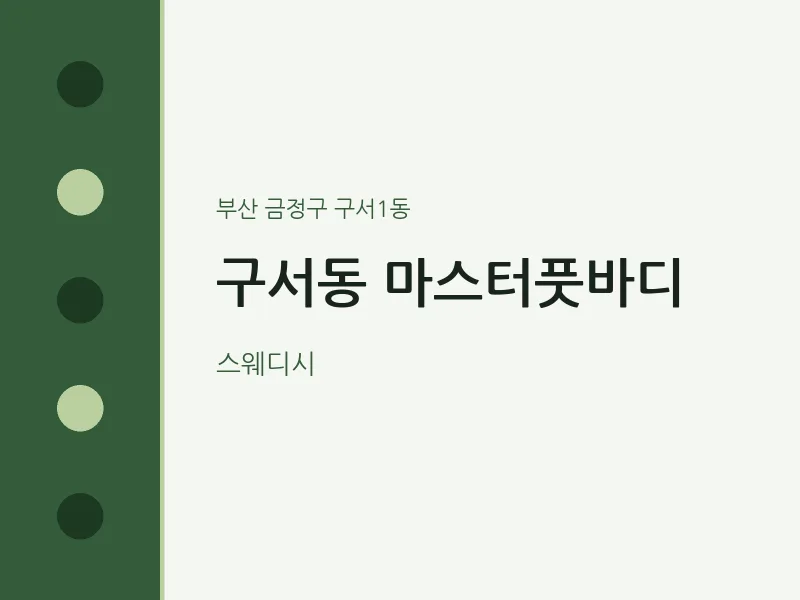 부산 금정구 구서1동

구서동 마스터풋바디

스웨디시